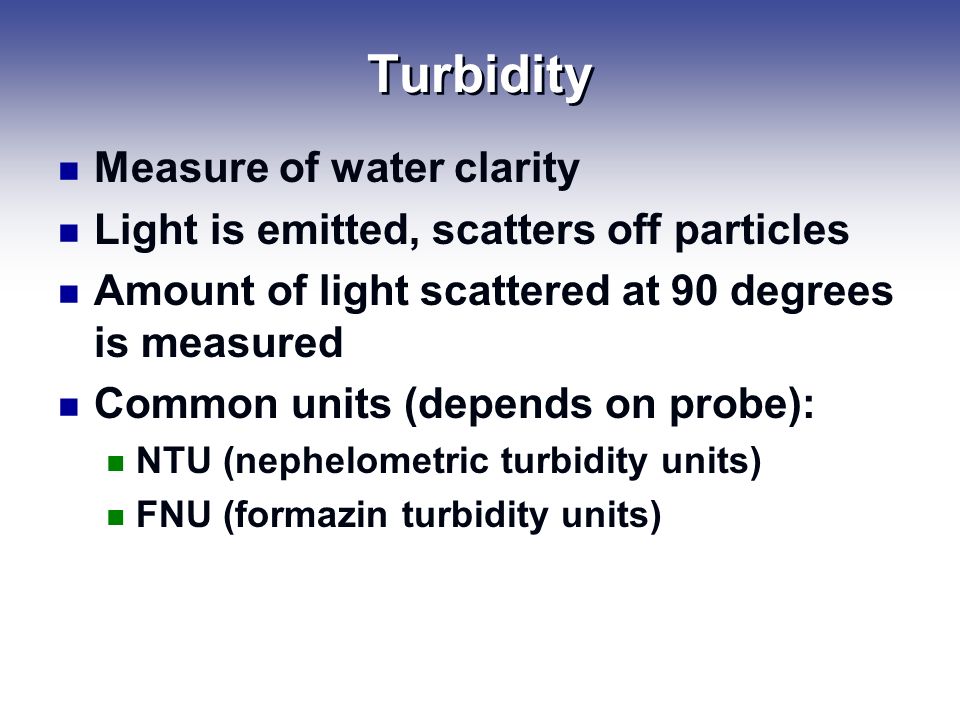 Turbidity

- Measure of water clarity
- Light is emitted, scatters off particles
- Amount of light scattered at 90 degrees is measured
- Common units (depends on probe):
  - NTU (nephelometric turbidity units)
  - FNU (formazin turbidity units)